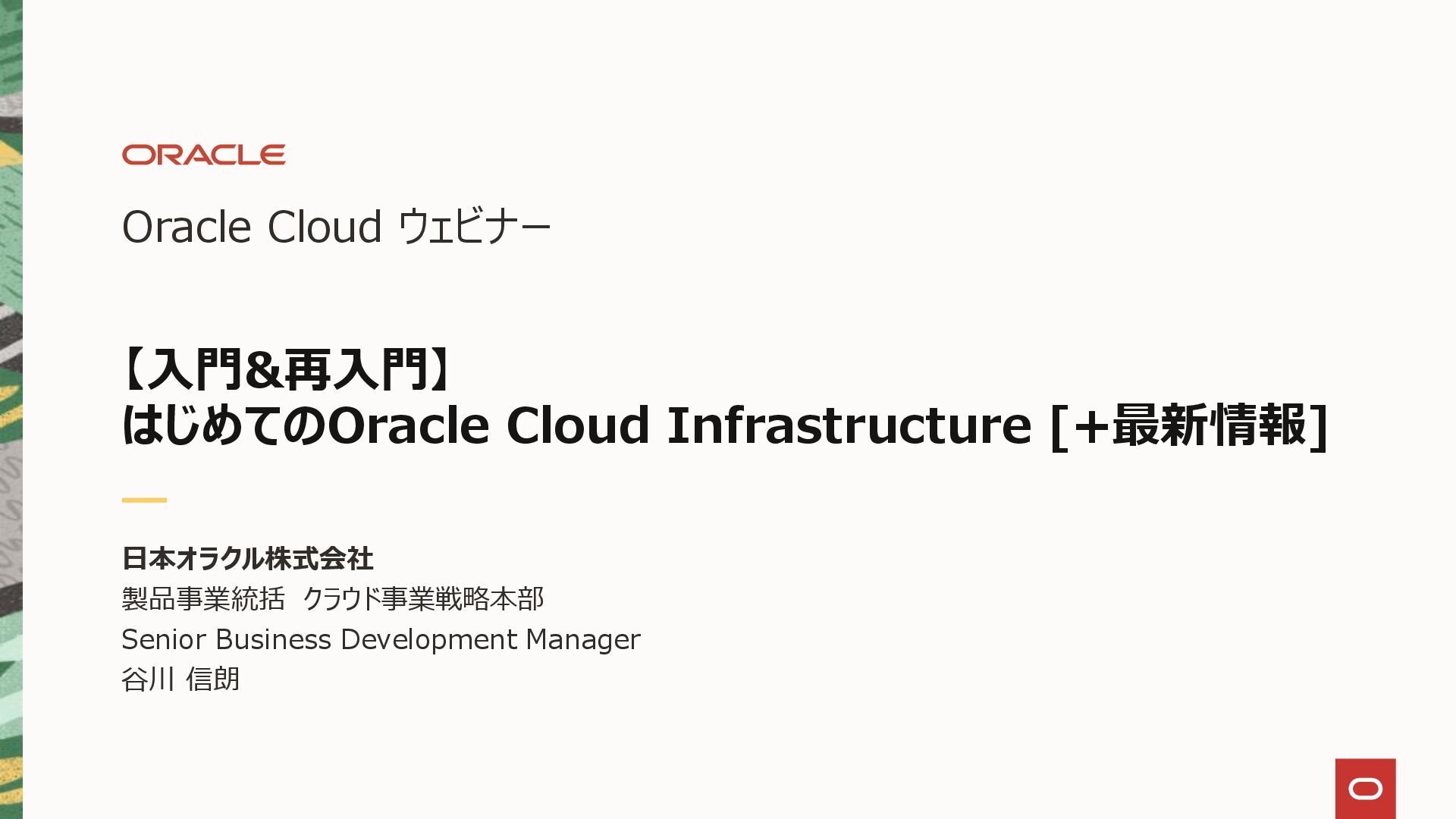 ORACLE

Oracle Cloud ウェビナー

【入門&再入門】
はじめてのOracle Cloud Infrastructure [+最新情報]

日本オラクル株式会社
製品事業統括 クラウド事業戦略本部
Senior Business Development Manager
谷川 信朗